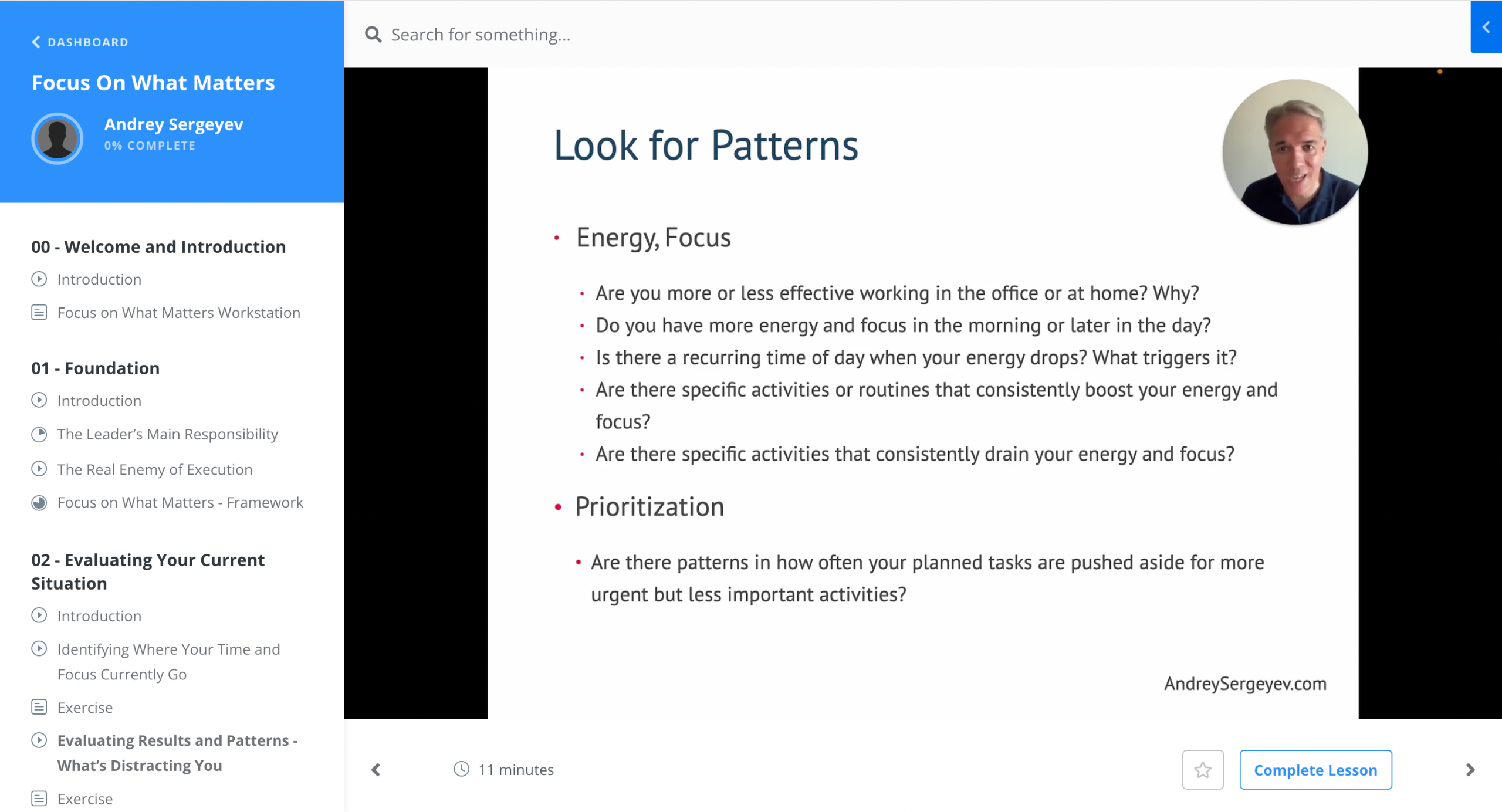 DASHBOARD

Focus On What Matters

Andrey Sergeyev
0% COMPLETE

00 - Welcome and Introduction

Introduction

Focus on What Matters Workstation

01 - Foundation

Introduction

The Leader's Main Responsibility

The Real Enemy of Execution

Focus on What Matters - Framework

02 - Evaluating Your Current Situation

Introduction

Identifying Where Your Time and Focus Currently Go

Exercise

Evaluating Results and Patterns - What's Distracting You

Exercise

Search for something...

Look for Patterns

• Energy, Focus

• Are you more or less effective working in the office or at home? Why?
• Do you have more energy and focus in the morning or later in the day?
• Is there a recurring time of day when your energy drops? What triggers it?
• Are there specific activities or routines that consistently boost your energy and focus?
• Are there specific activities that consistently drain your energy and focus?

• Prioritization

• Are there patterns in how often your planned tasks are pushed aside for more urgent but less important activities?

AndreySergeyev.com

11 minutes

Complete Lesson